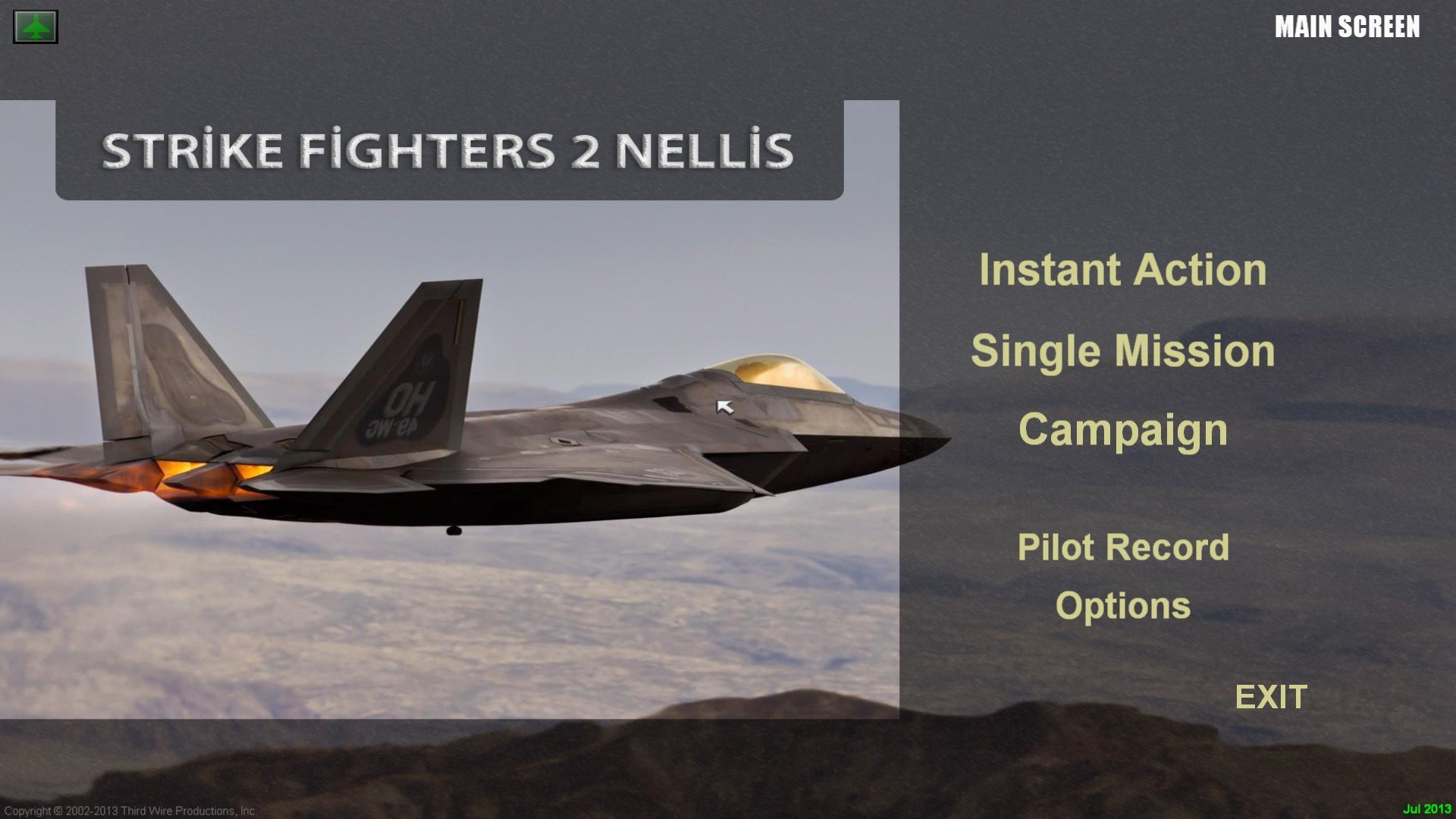 MAIN SCREEN

STRİKE FİGHTERS 2 NELLİS

HO
49 WG

Instant Action

Single Mission

Campaign

Pilot Record

Options

EXIT

Copyright © 2002-2013 Third Wire Productions, Inc.

Jul 2013